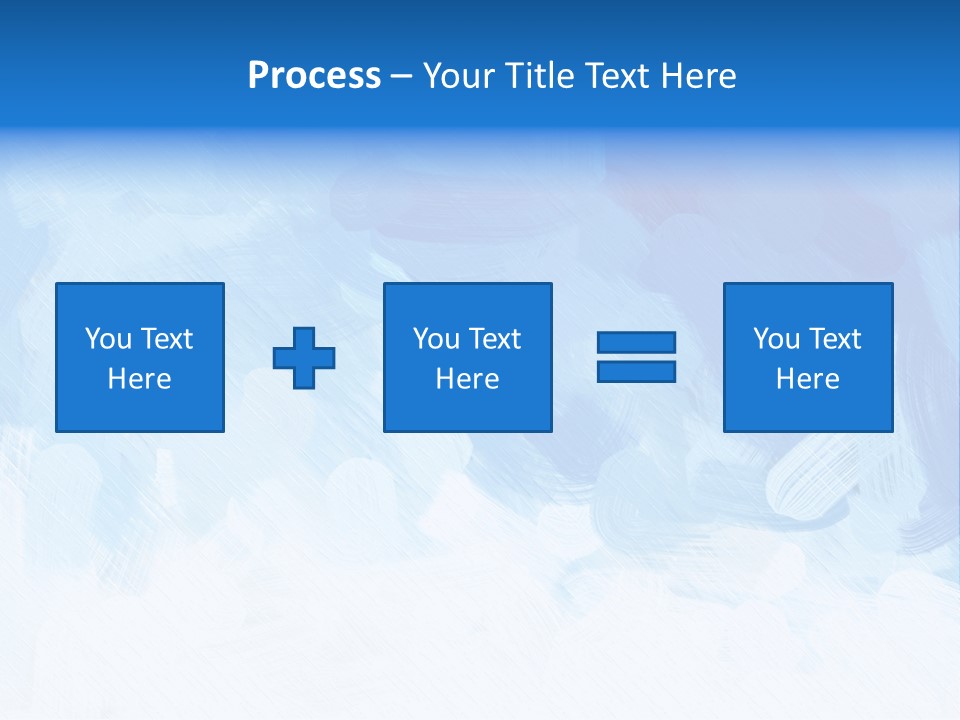 Process – Your Title Text Here

You Text Here

You Text Here

You Text Here